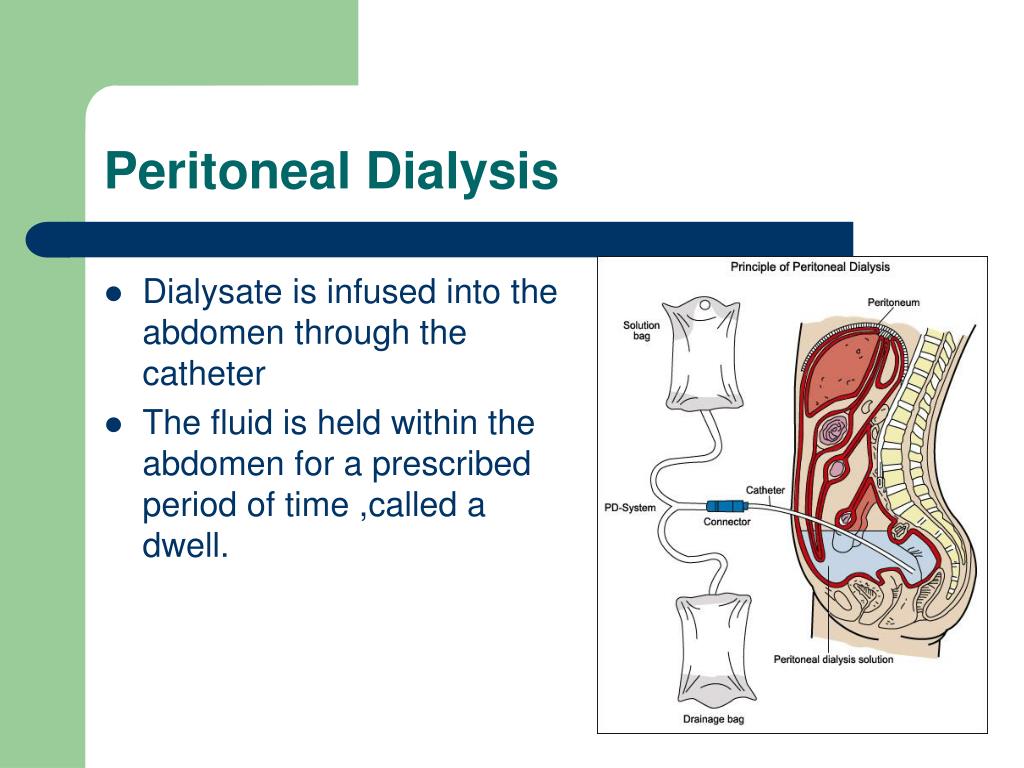 Peritoneal Dialysis

- Dialysate is infused into the abdomen through the catheter
- The fluid is held within the abdomen for a prescribed period of time ,called a dwell.

Principle of Peritoneal Dialysis

Peritoneum

Solution bag

Catheter

PD-System

Connector

Peritoneal dialysis solution

Drainage bag